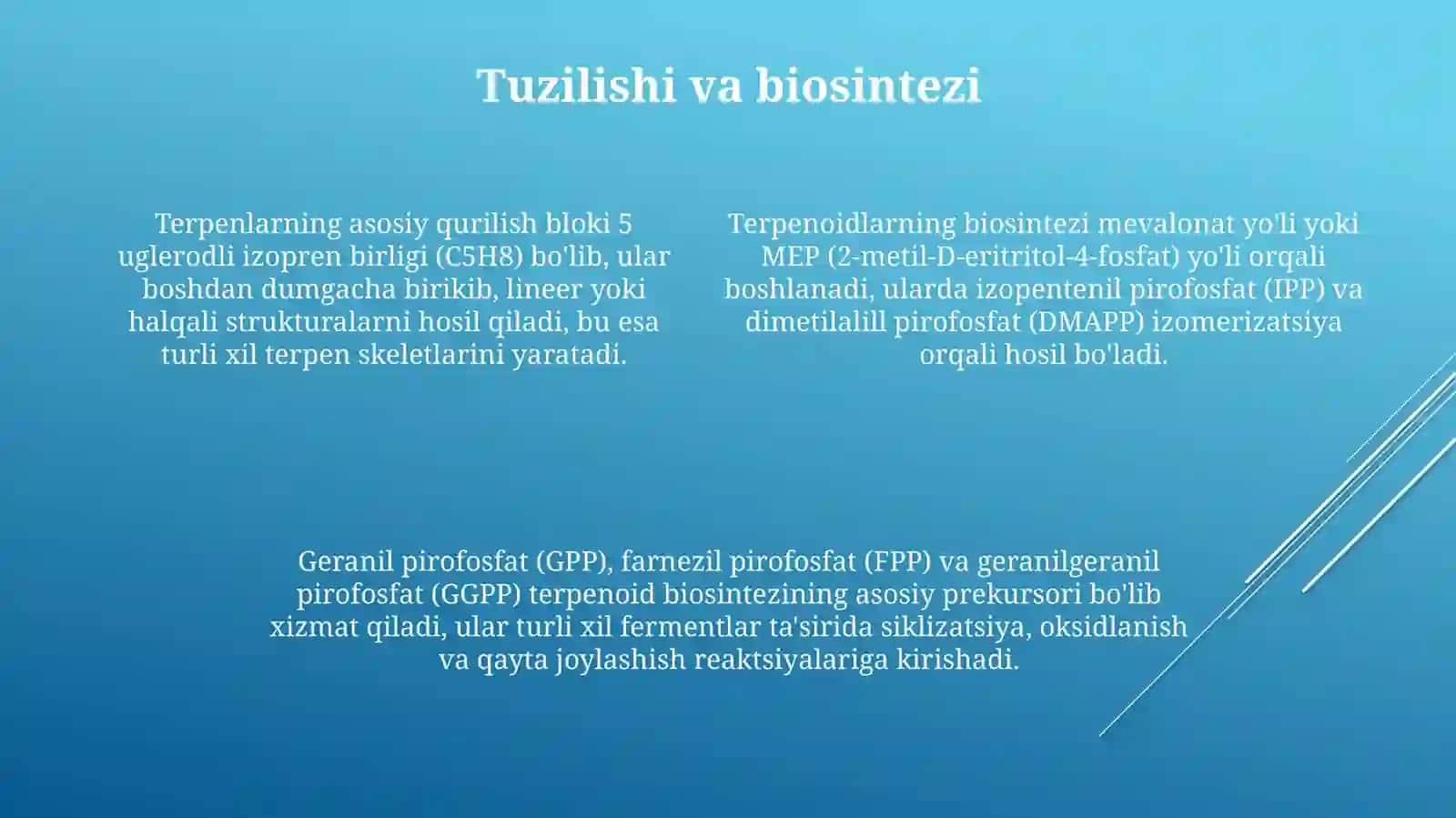 Tuzilishi va biosintezi

Terpenlarning asosiy qurilish bloki 5 uglerodli izopren birligi (C5H8) bo'lib, ular boshdan dumgacha birikib, lineer yoki halqali strukturalarni hosil qiladi, bu esa turli xil terpen skeletlarini yaratadi.

Terpenoidlarning biosintezi mevalonat yo'li yoki MEP (2-metil-D-eritritol-4-fosfat) yo'li orqali boshlanadi, ularda izopentenil pirofosfat (IPP) va dimetilalill pirofosfat (DMAPP) izomerizatsiya orqali hosil bo'ladi.

Geranil pirofosfat (GPP), farnezil pirofosfat (FPP) va geranilgeranil pirofosfat (GGPP) terpenoid biosintezining asosiy prekursori bo'lib xizmat qiladi, ular turli xil fermentlar ta'sirida siklizatsiya, oksidlanish va qayta joylashish reaktsiyalariga kirishadi.